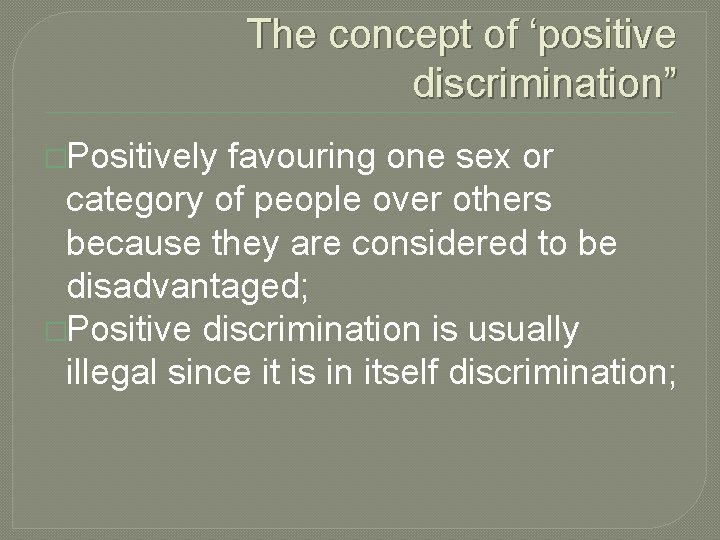 The concept of ‘positive discrimination”

Positively favouring one sex or category of people over others because they are considered to be disadvantaged;

Positive discrimination is usually illegal since it is in itself discrimination;